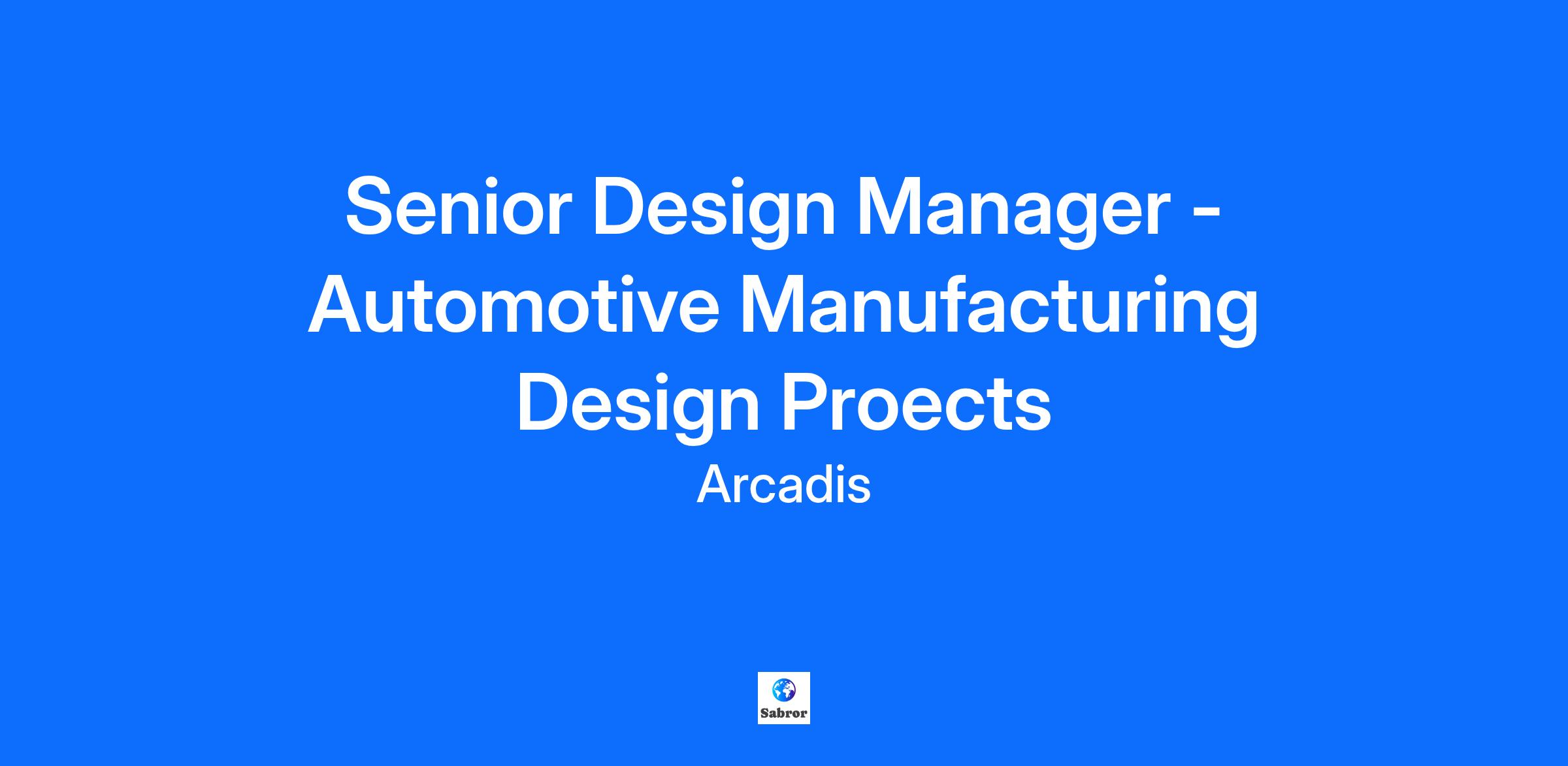 Senior Design Manager - Automotive Manufacturing Design Proects

Arcadis

Sabror